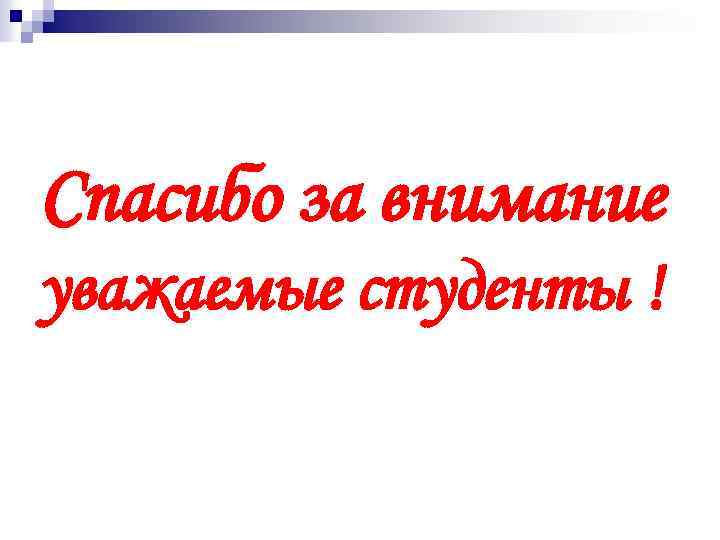 Спасибо за внимание уважаемые студенты !